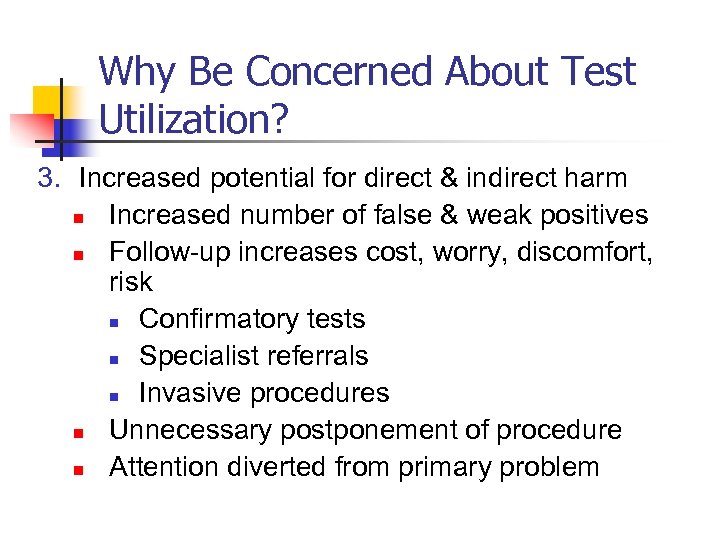 Why Be Concerned About Test Utilization?

3. Increased potential for direct & indirect harm
- Increased number of false & weak positives
- Follow-up increases cost, worry, discomfort, risk
  - Confirmatory tests
  - Specialist referrals
  - Invasive procedures
- Unnecessary postponement of procedure
- Attention diverted from primary problem